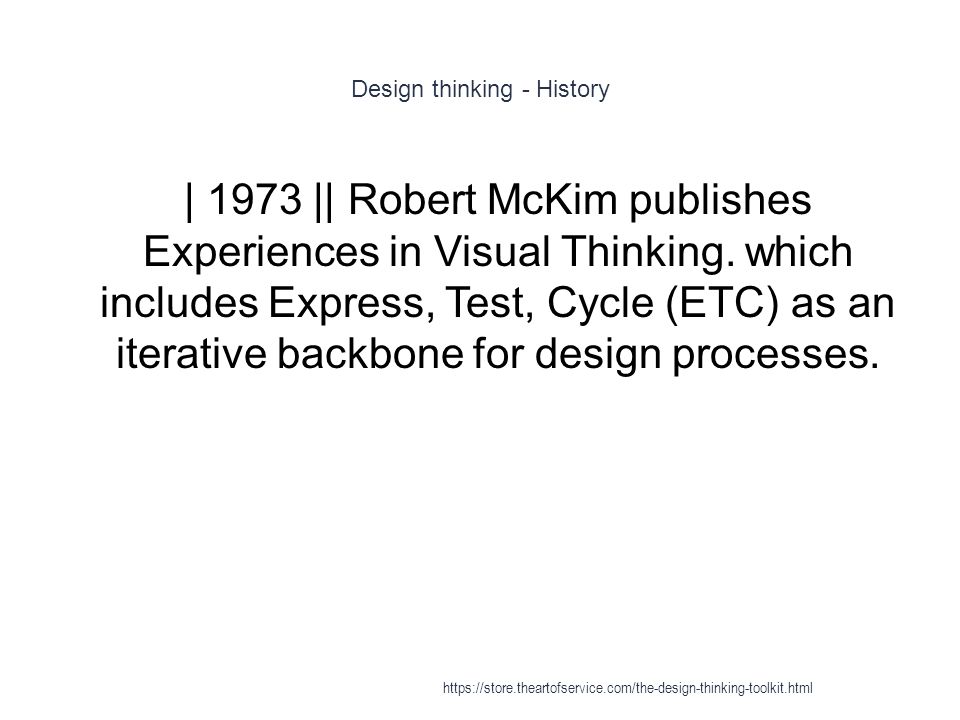 Design thinking - History

| 1973 || Robert McKim publishes Experiences in Visual Thinking. which includes Express, Test, Cycle (ETC) as an iterative backbone for design processes.

https://store.theartofservice.com/the-design-thinking-toolkit.html